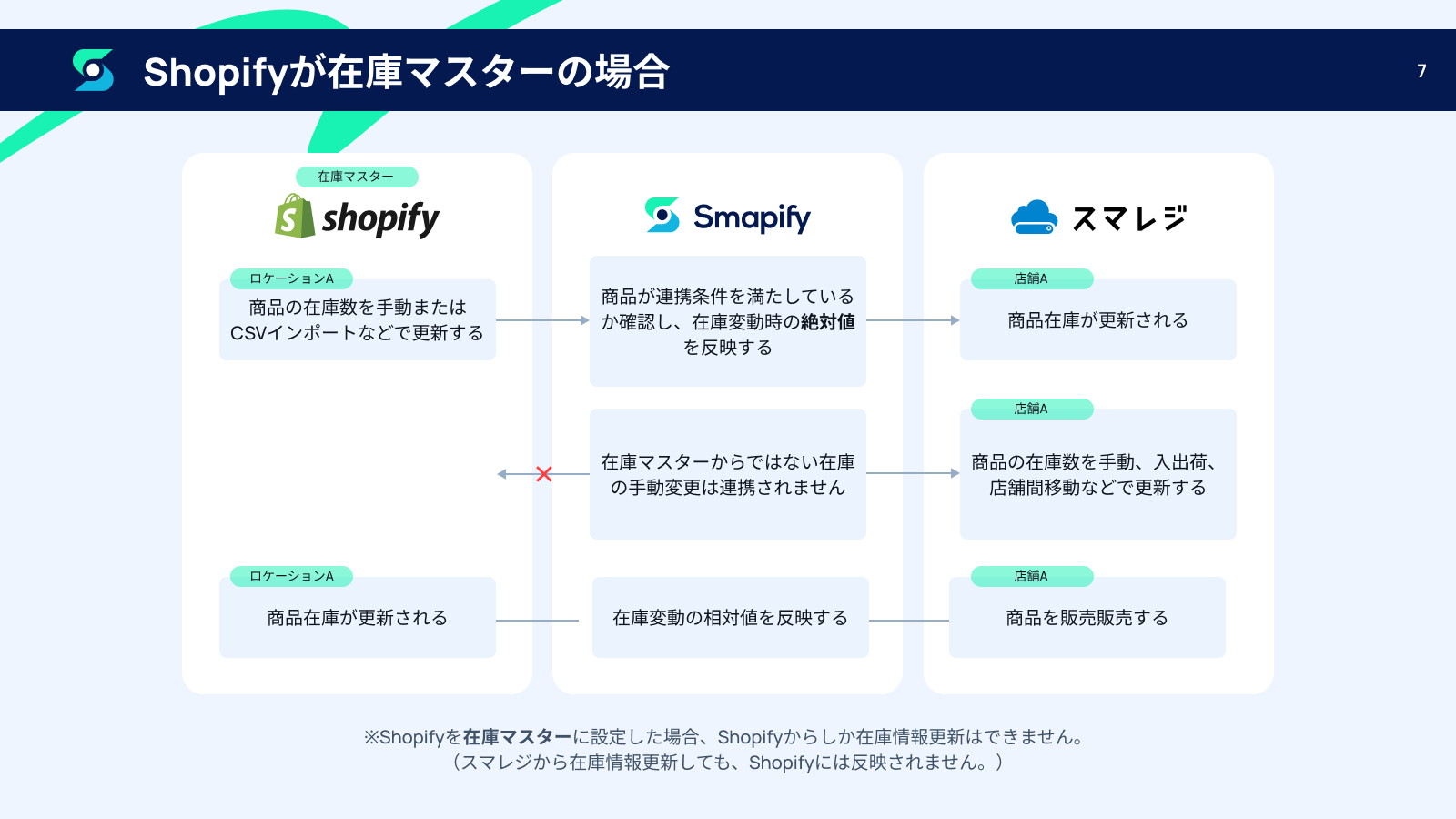 Shopifyが在庫マスターの場合

7

在庫マスター

shopify

ロケーションA

商品の在庫数を手動または CSVインポートなどで更新する

ロケーションA

商品在庫が更新される

Smapify

商品が連携条件を満たしているか確認し、在庫変動時の絶対値を反映する

在庫マスターからではない在庫の手動変更は連携されません

在庫変動の相対値を反映する

スマレジ

店舗A

商品在庫が更新される

店舗A

商品の在庫数を手動、入出荷、店舗間移動などで更新する

店舗A

商品を販売販売する

※Shopifyを在庫マスターに設定した場合、Shopifyからしか在庫情報更新はできません。
（スマレジから在庫情報更新しても、Shopifyには反映されません。）